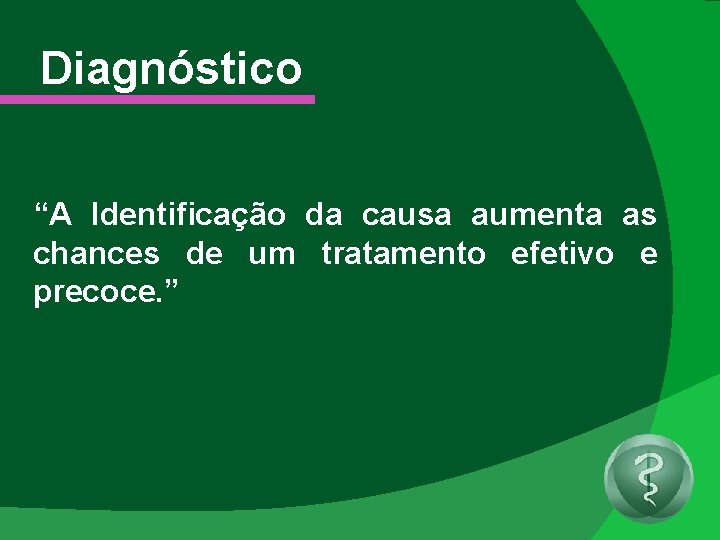 Diagnóstico

“A Identificação da causa aumenta as chances de um tratamento efetivo e precoce.”